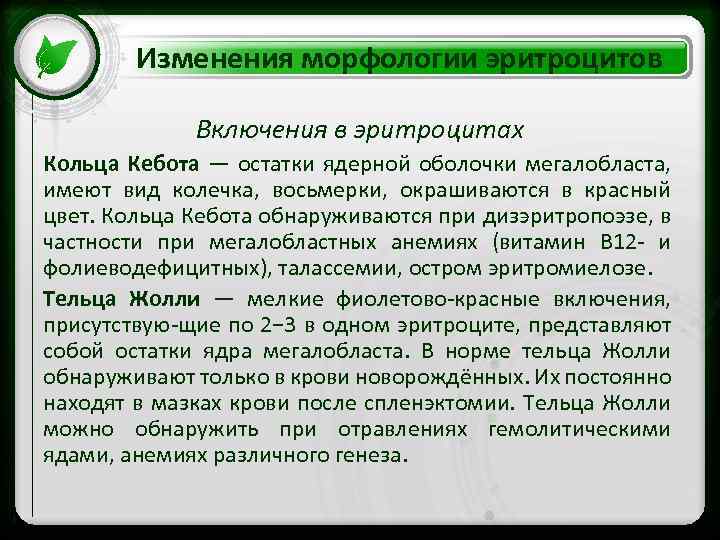 Изменения морфологии эритроцитов

Включения в эритроцитах

Кольца Кебота — остатки ядерной оболочки мегалобласта, имеют вид колечка, восьмерки, окрашиваются в красный цвет. Кольца Кебота обнаруживаются при дизэритропоэзе, в частности при мегалобластных анемиях (витамин В12- и фолиеводефицитных), талассемии, остром эритромиелозе.

Тельца Жолли — мелкие фиолетово-красные включения, присутствую-щие по 2−3 в одном эритроците, представляют собой остатки ядра мегалобласта. В норме тельца Жолли обнаруживают только в крови новорождённых. Их постоянно находят в мазках крови после спленэктомии. Тельца Жолли можно обнаружить при отравлениях гемолитическими ядами, анемиях различного генеза.